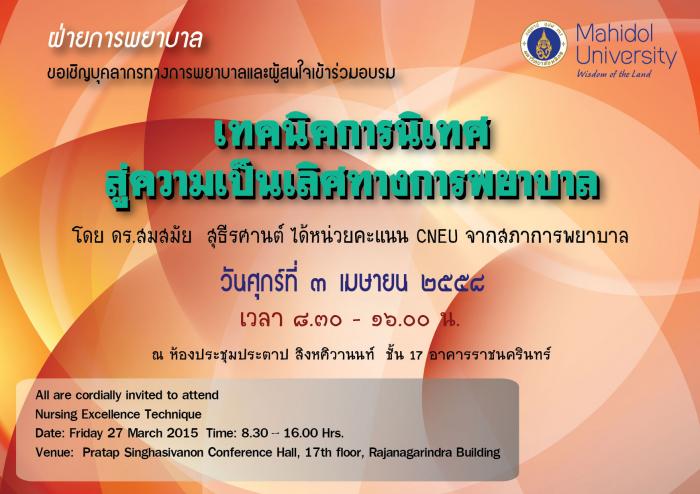 ฝ่ายการพยาบาล

ขอเชิญบุคลากรทางการพยาบาลและผู้สนใจเข้าร่วมอบรม

Mahidol University
Wisdom of the Land

เทคนิคการนิเทศ
สู่ความเป็นเลิศทางการพยาบาล

โดย ดร.สมสมัย สุธีรศานต์ ได้หน่วยคะแนน CNEU จากสภาการพยาบาล

วันศุกร์ที่ ๓ เมษายน ๒๕๕๘

เวลา ๘.๓๐ - ๑๖.๐๐ น.

ณ ห้องประชุมประตาป สิงหศิวานนท์ ชั้น 17 อาคารราชนครินทร์

All are cordially invited to attend
Nursing Excellence Technique
Date: Friday 27 March 2015 Time: 8.30 -- 16.00 Hrs.
Venue: Pratap Singhasivanon Conference Hall, 17th floor, Rajanagarindra Building